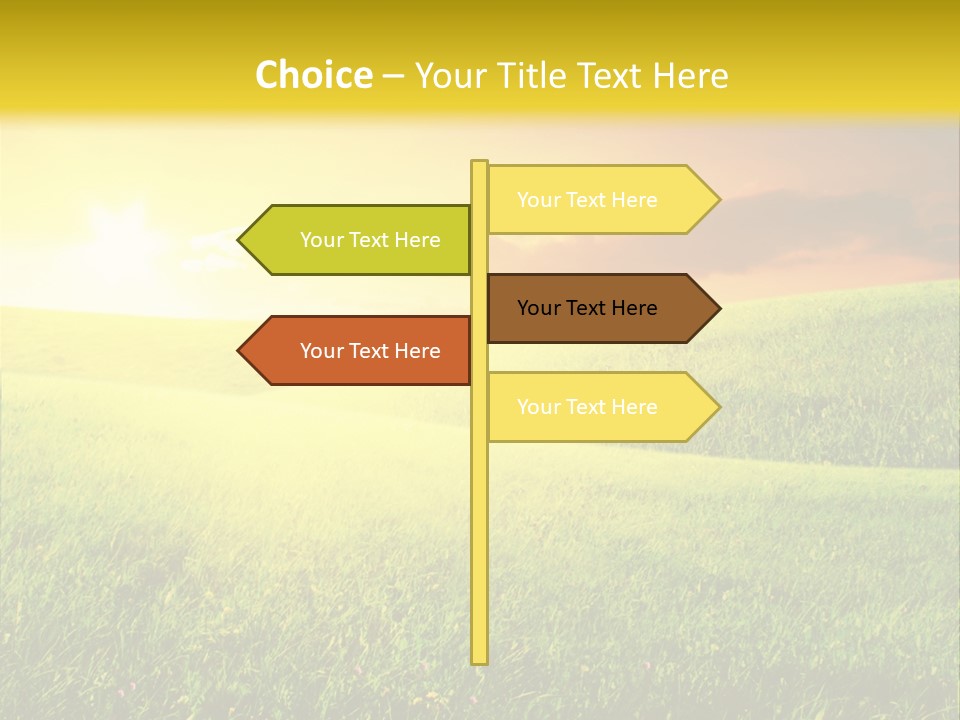 Choice – Your Title Text Here

Your Text Here

Your Text Here

Your Text Here

Your Text Here

Your Text Here